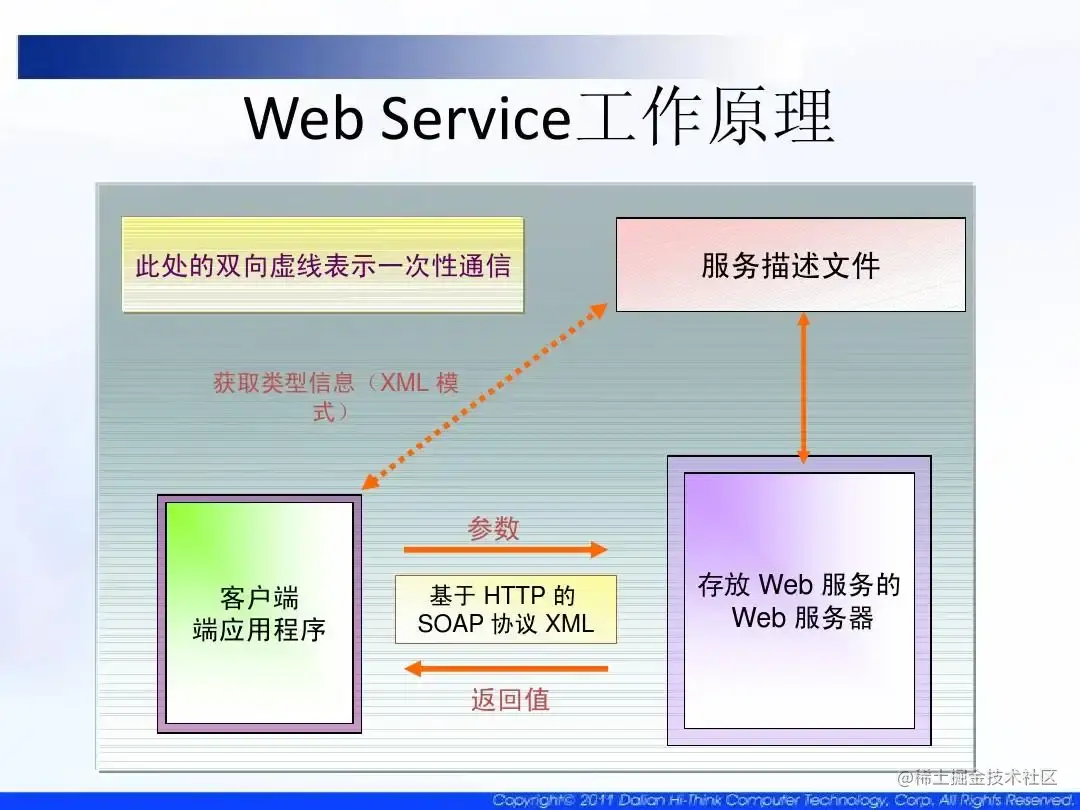 Web Service工作原理

此处的双向虚线表示一次性通信

服务描述文件

获取类型信息（XML 模式）

客户端
端应用程序

参数

基于 HTTP 的
SOAP 协议 XML

返回值

存放 Web 服务的
Web 服务器

@稀土掘金技术社区

Copyright© 2011 Dalian Hi-Think Computer Technology, Corp. All Rights Reserved.